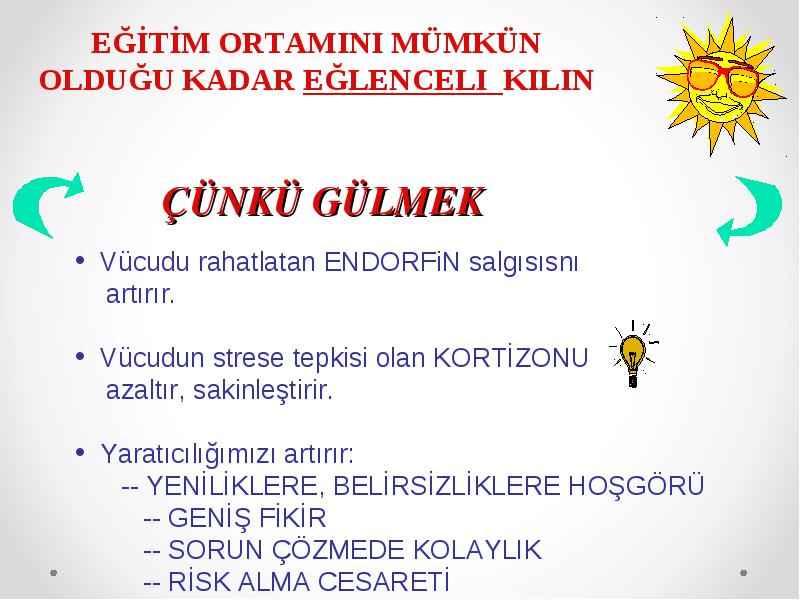 EĞİTİM ORTAMINI MÜMKÜN OLDUĞU KADAR EĞLENCELI KILIN

ÇÜNKÜ GÜLMEK

• Vücudu rahatlatan ENDORFiN salgısısnı artırır.

• Vücudun strese tepkisi olan KORTİZONU azaltır, sakinleştirir.

• Yaratıcılığımızı artırır:
-- YENİLİKLERE, BELİRSİZLİKLERE HOŞGÖRÜ
-- GENİŞ FİKİR
-- SORUN ÇÖZMEDE KOLAYLIK
-- RİSK ALMA CESARETİ